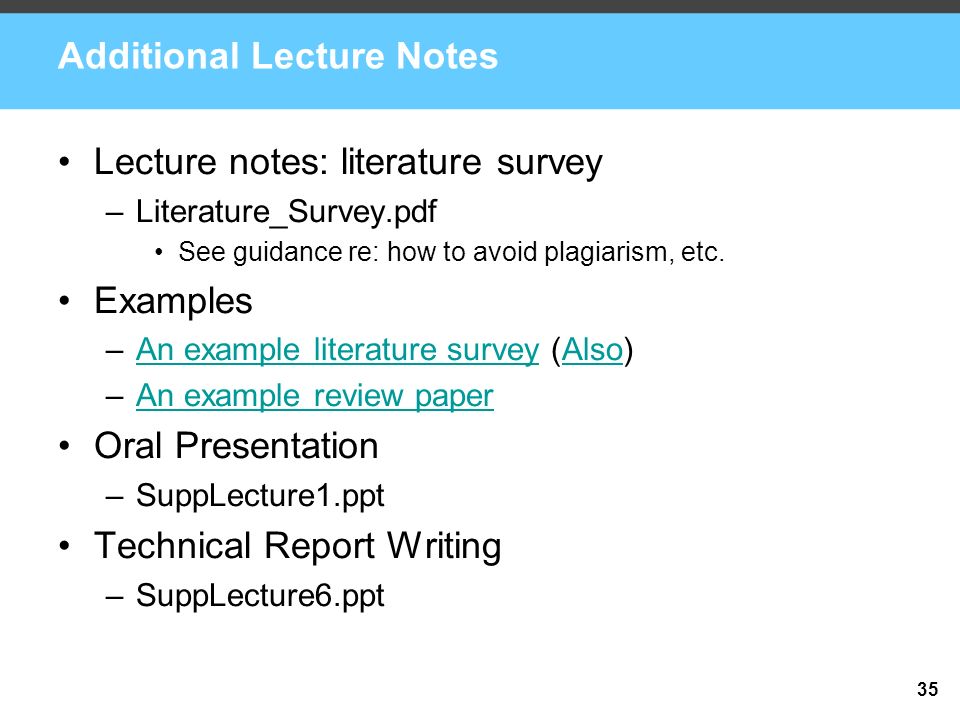 Additional Lecture Notes

• Lecture notes: literature survey
– Literature_Survey.pdf
• See guidance re: how to avoid plagiarism, etc.

• Examples
– An example literature survey (Also)
– An example review paper

• Oral Presentation
– SuppLecture1.ppt

• Technical Report Writing
– SuppLecture6.ppt

35